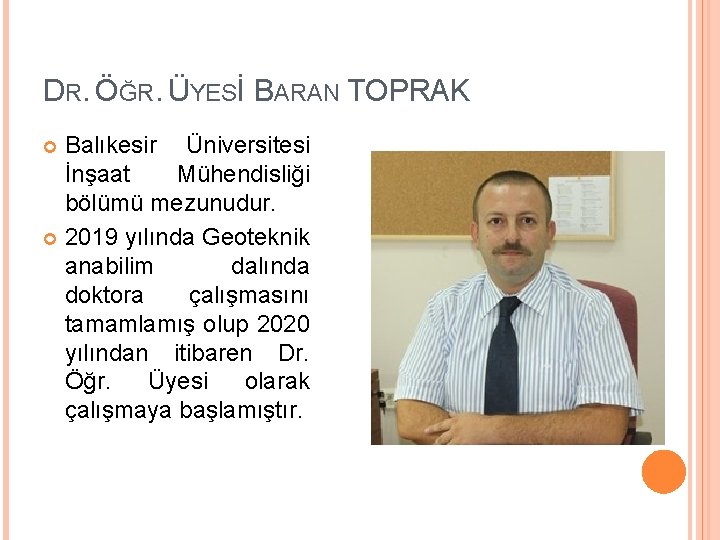 DR. ÖĞR. ÜYESİ BARAN TOPRAK

Balıkesir Üniversitesi İnşaat Mühendisliği bölümü mezunudur.

2019 yılında Geoteknik anabilim dalında doktora çalışmasını tamamlamış olup 2020 yılından itibaren Dr. Öğr. Üyesi olarak çalışmaya başlamıştır.